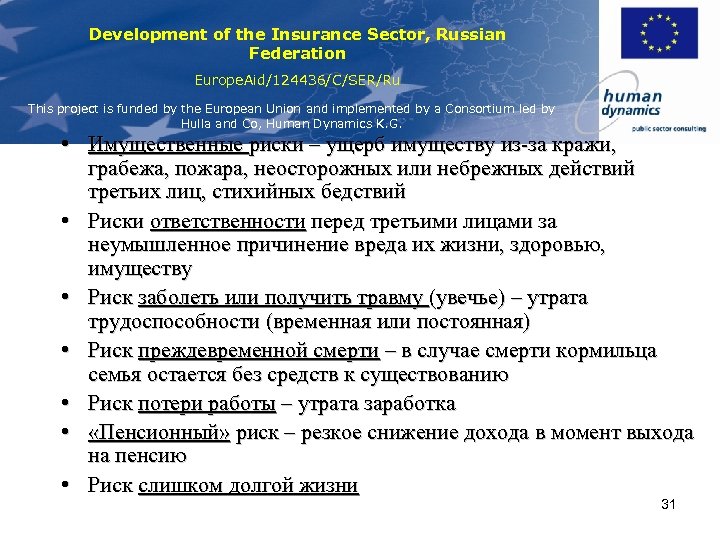 Development of the Insurance Sector, Russian Federation

EuropeAid/124436/C/SER/Ru

This project is funded by the European Union and implemented by a Consortium led by Hulla and Co, Human Dynamics K.G.

human dynamics

public sector consulting

• Имущественные риски – ущерб имуществу из-за кражи, грабежа, пожара, неосторожных или небрежных действий третьих лиц, стихийных бедствий

• Риски ответственности перед третьими лицами за неумышленное причинение вреда их жизни, здоровью, имуществу

• Риск заболеть или получить травму (увечье) – утрата трудоспособности (временная или постоянная)

• Риск преждевременной смерти – в случае смерти кормильца семья остается без средств к существованию

• Риск потери работы – утрата заработка

• «Пенсионный» риск – резкое снижение дохода в момент выхода на пенсию

• Риск слишком долгой жизни

31